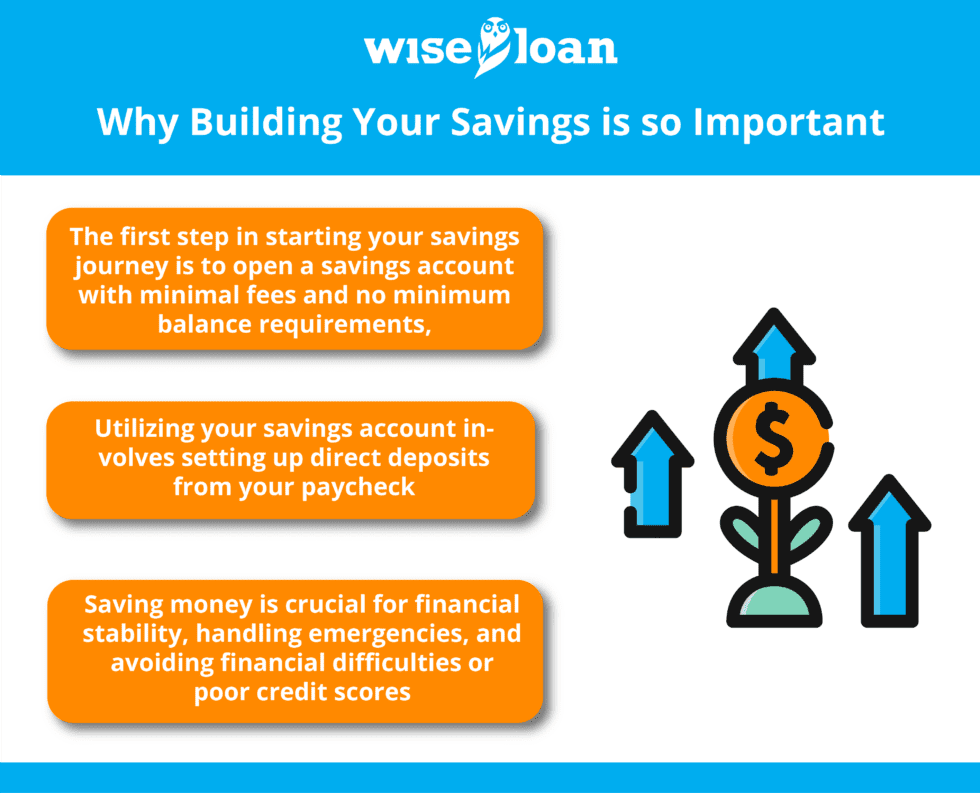 wise loan

Why Building Your Savings is so Important

The first step in starting your savings journey is to open a savings account with minimal fees and no minimum balance requirements,

Utilizing your savings account involves setting up direct deposits from your paycheck

Saving money is crucial for financial stability, handling emergencies, and avoiding financial difficulties or poor credit scores

$